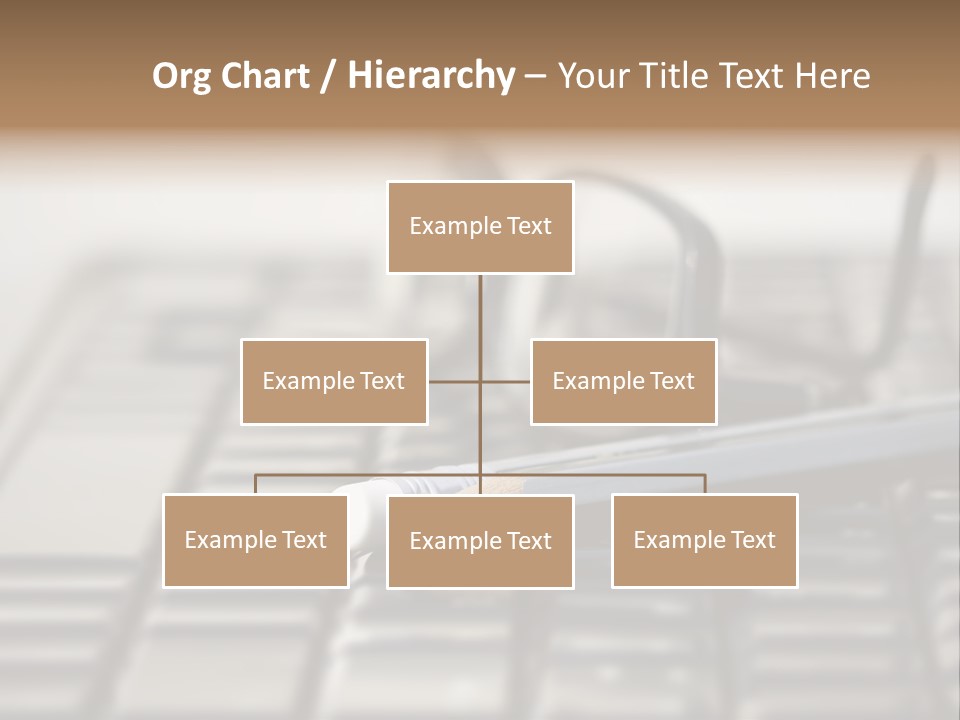 Org Chart / Hierarchy – Your Title Text Here

Example Text

Example Text

Example Text

Example Text

Example Text

Example Text